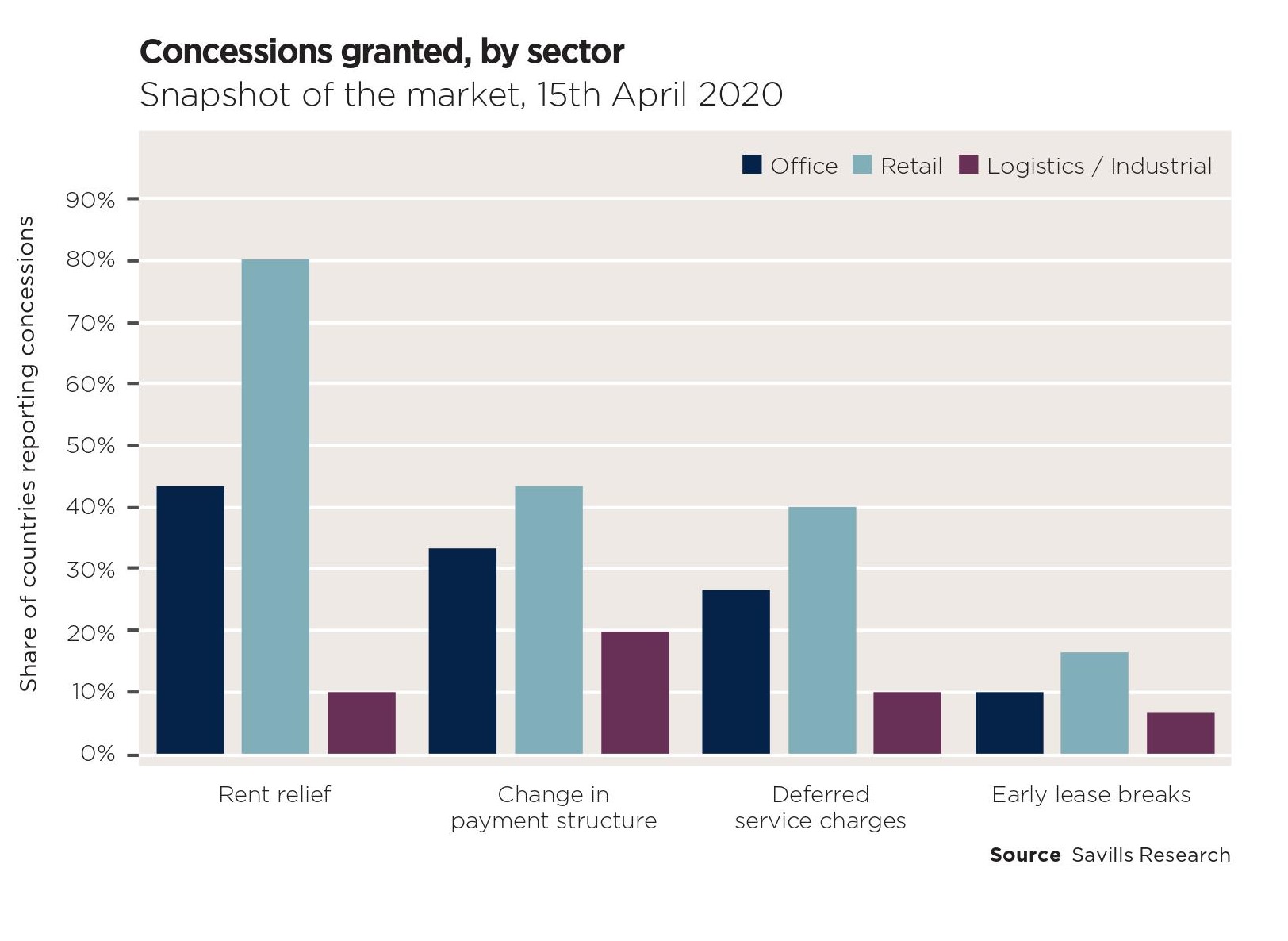 Concessions granted, by sector
Snapshot of the market, 15th April 2020

Office Retail Logistics / Industrial

Share of countries reporting concessions

90%
80%
70%
60%
50%
40%
30%
20%
10%
0%

Rent relief
Change in payment structure
Deferred service charges
Early lease breaks

Source Savills Research